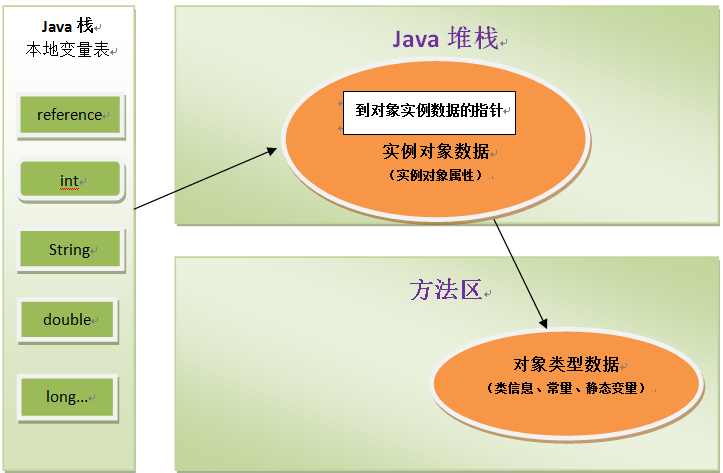 Java 栈
本地变量表

reference

int

String

double

long...

Java 堆栈

到对象实例数据的指针

实例对象数据
（实例对象属性）

方法区

对象类型数据
（类信息、常量、静态变量）